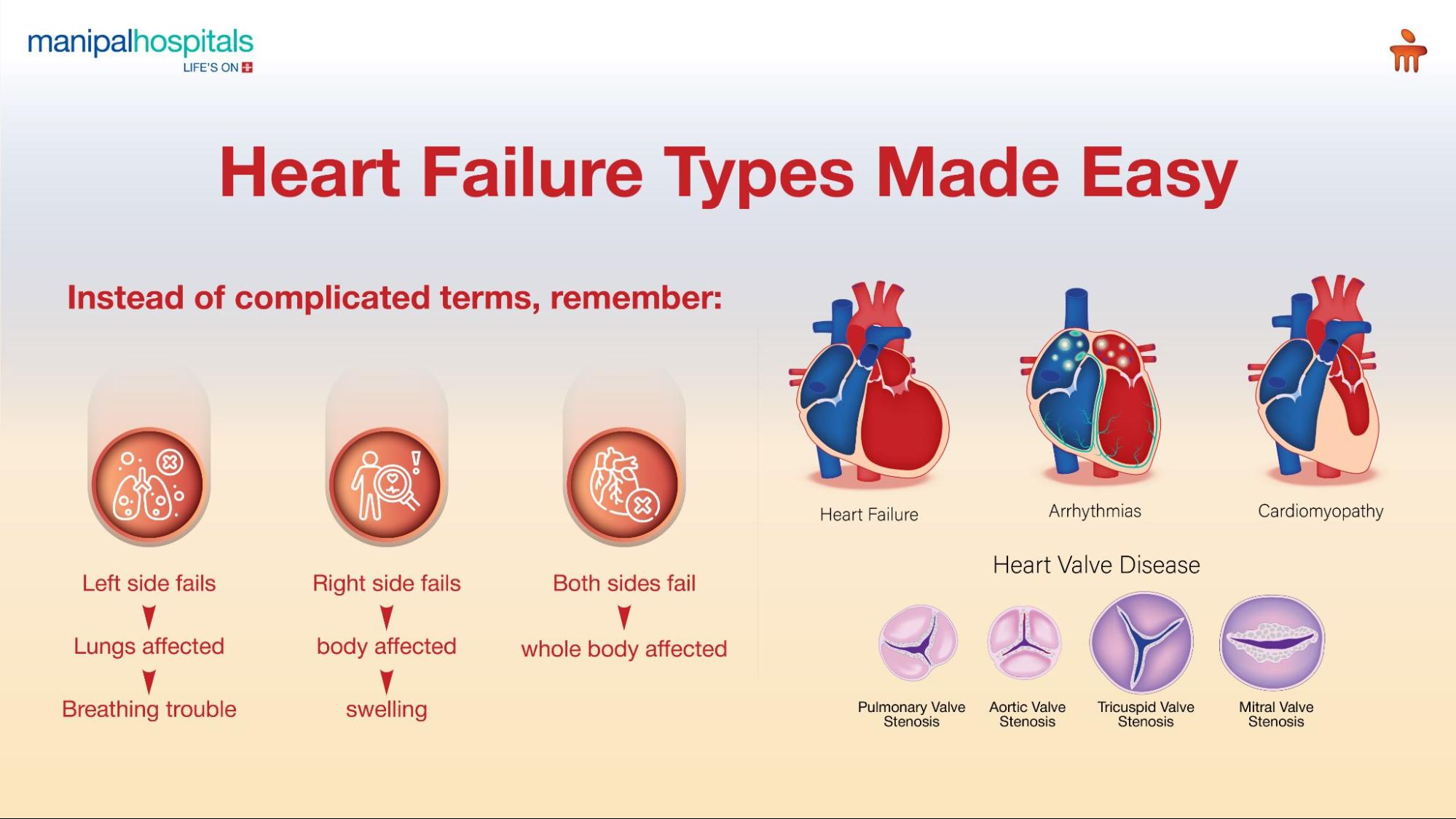 manipalhospitals
LIFE'S ON

Heart Failure Types Made Easy

Instead of complicated terms, remember:

Left side fails
Lungs affected
Breathing trouble

Right side fails
body affected
swelling

Both sides fail
whole body affected

Heart Failure

Arrhythmias

Cardiomyopathy

Heart Valve Disease

Pulmonary Valve Stenosis

Aortic Valve Stenosis

Tricuspid Valve Stenosis

Mitral Valve Stenosis